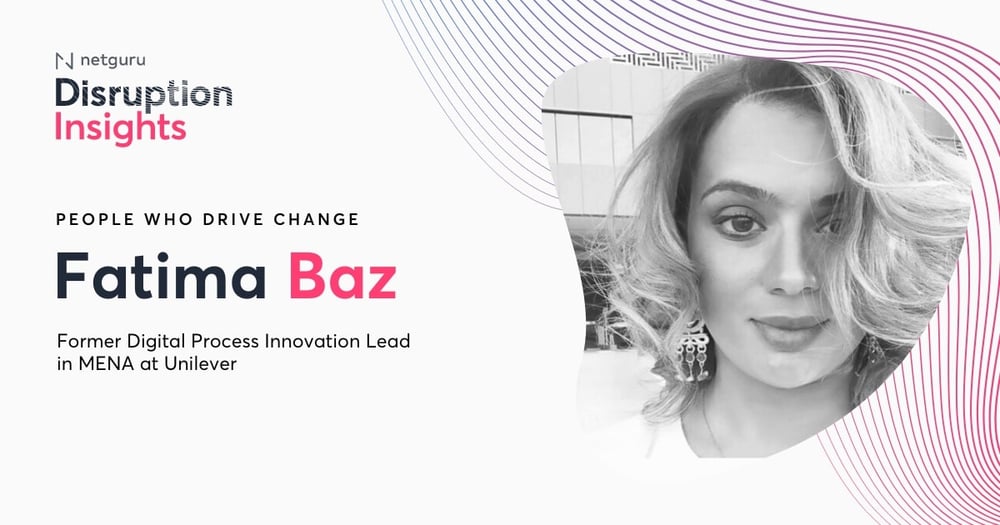 netguru

Disruption Insights

PEOPLE WHO DRIVE CHANGE

Fatima Baz

Former Digital Process Innovation Lead in MENA at Unilever